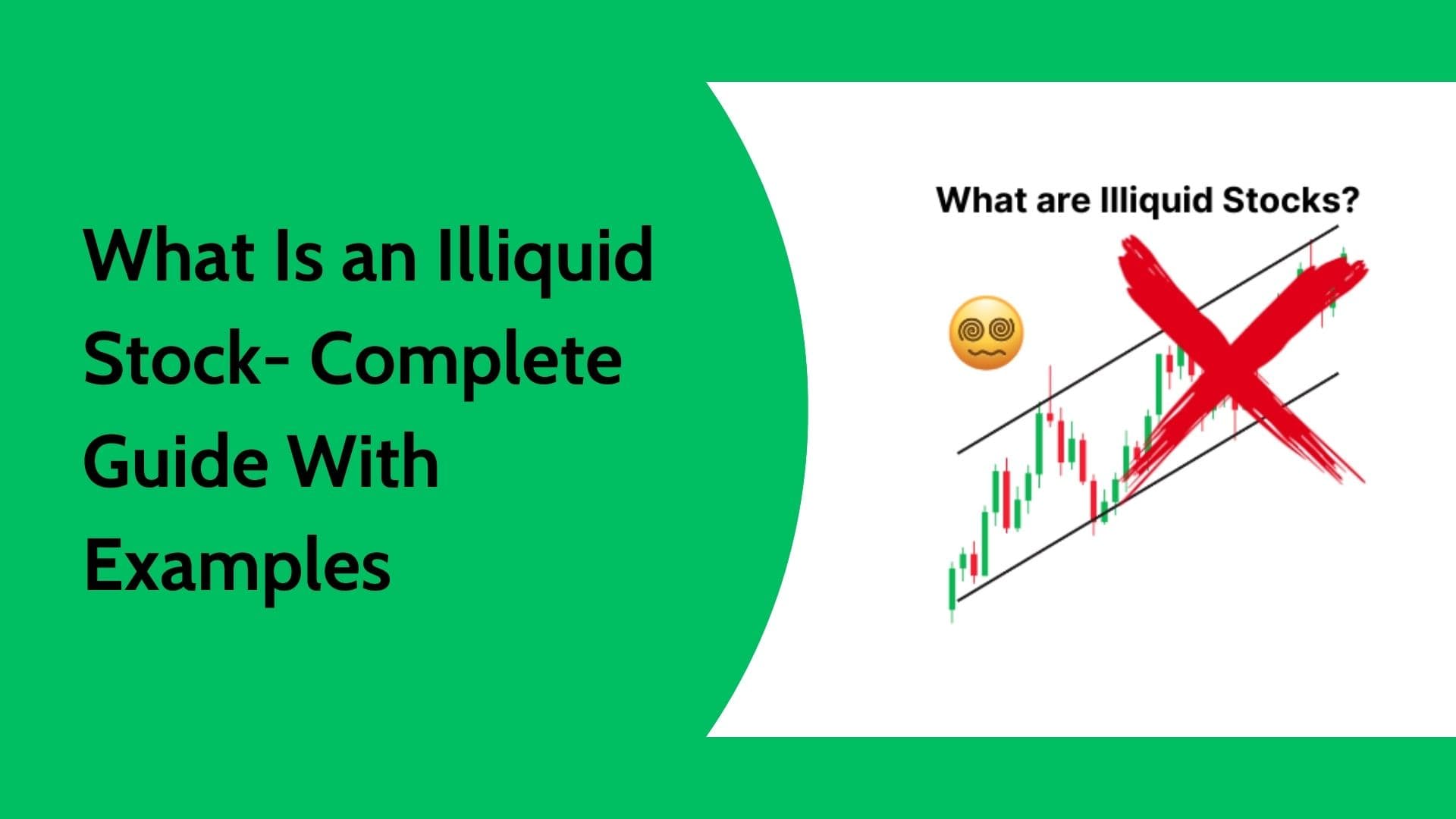 What Is an Illiquid Stock- Complete Guide With Examples

What are Illiquid Stocks?